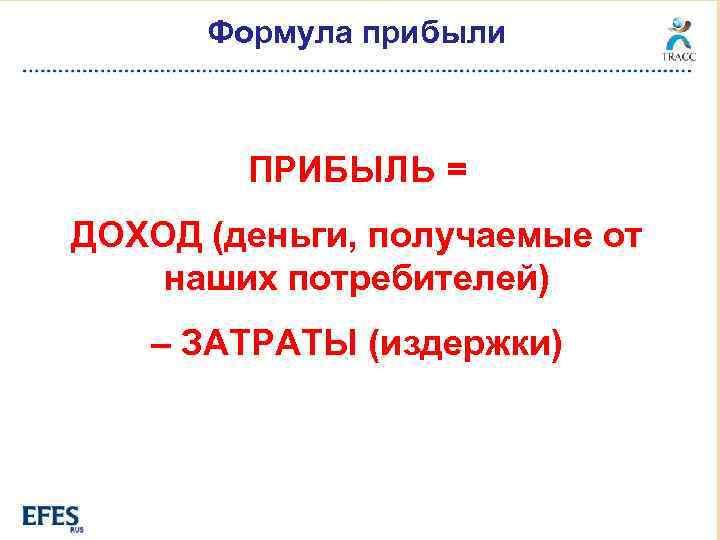 Формула прибыли

TRACC

ПРИБЫЛЬ =

ДОХОД (деньги, получаемые от наших потребителей)

– ЗАТРАТЫ (издержки)

EFES
RUS